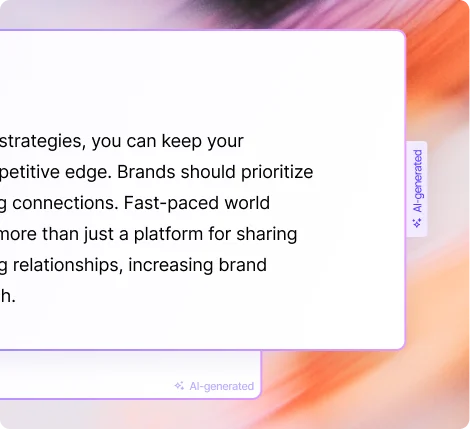 strategies, you can keep your
petitive edge. Brands should prioritize
g connections. Fast-paced world
more than just a platform for sharing
g relationships, increasing brand
h.

AI-generated

AI-generated